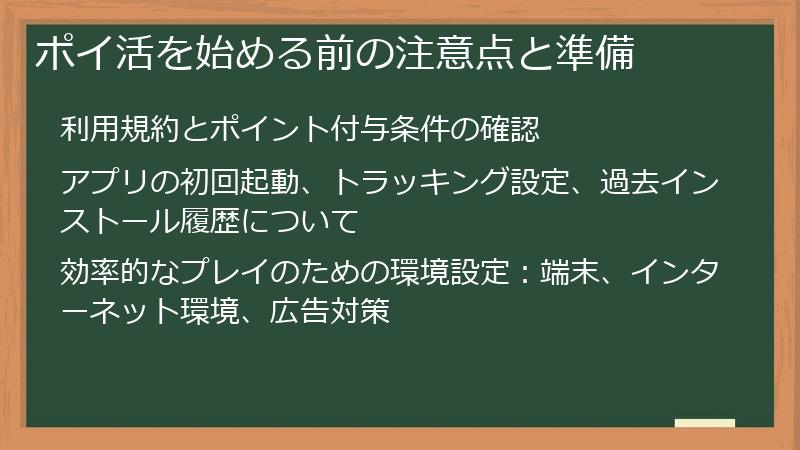 ポイ活を始める前の注意点と準備

利用規約とポイント付与条件の確認

アプリの初回起動、トラッキング設定、過去インストール履歴について

効率的なプレイのための環境設定：端末、インターネット環境、広告対策